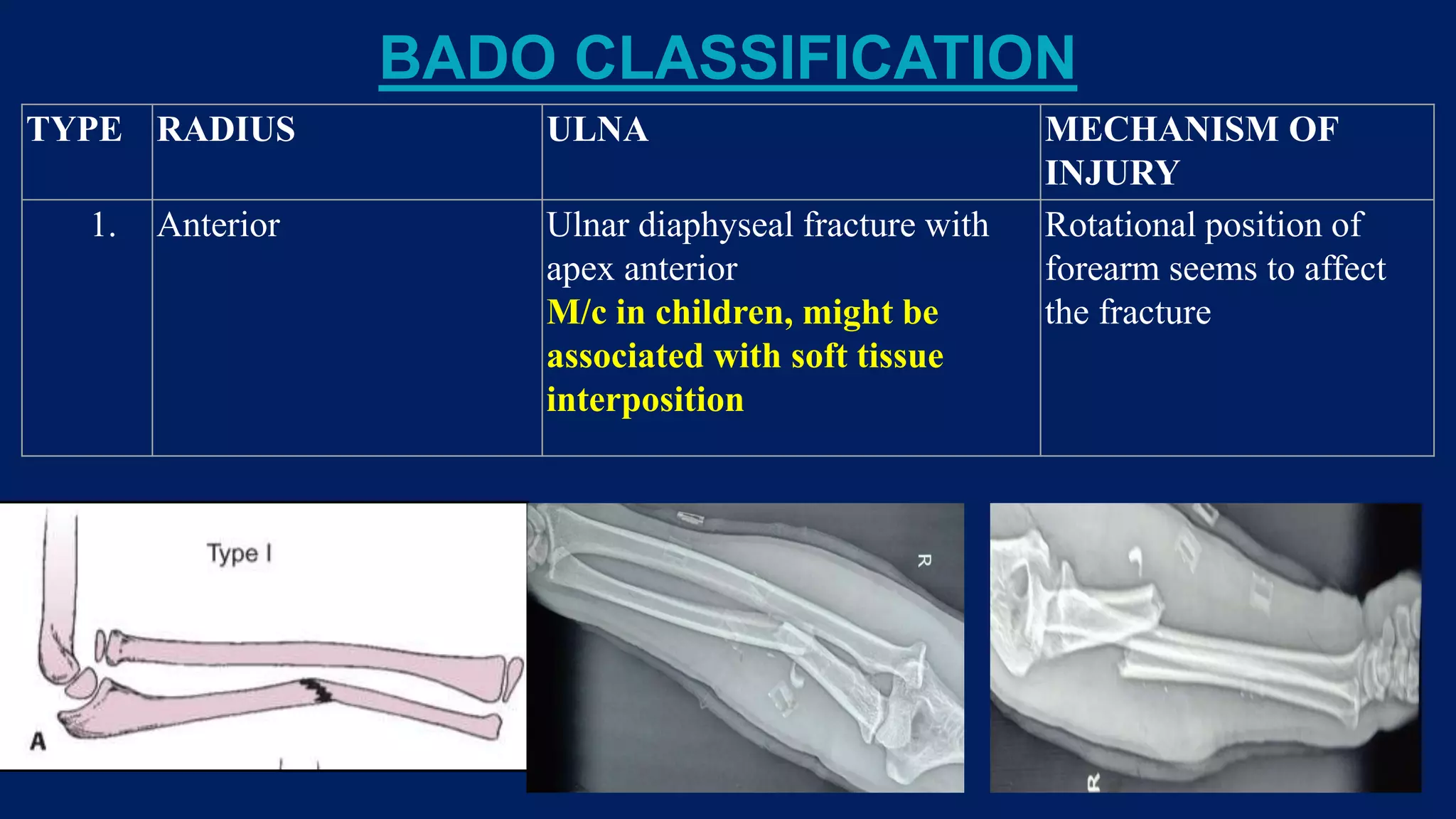 BADO CLASSIFICATION

| TYPE | RADIUS | ULNA | MECHANISM OF INJURY |
|---|---|---|---|
| 1. | Anterior | Ulnar diaphyseal fracture with apex anterior M/c in children, might be associated with soft tissue interposition | Rotational position of forearm seems to affect the fracture |

Type I

A

R

R